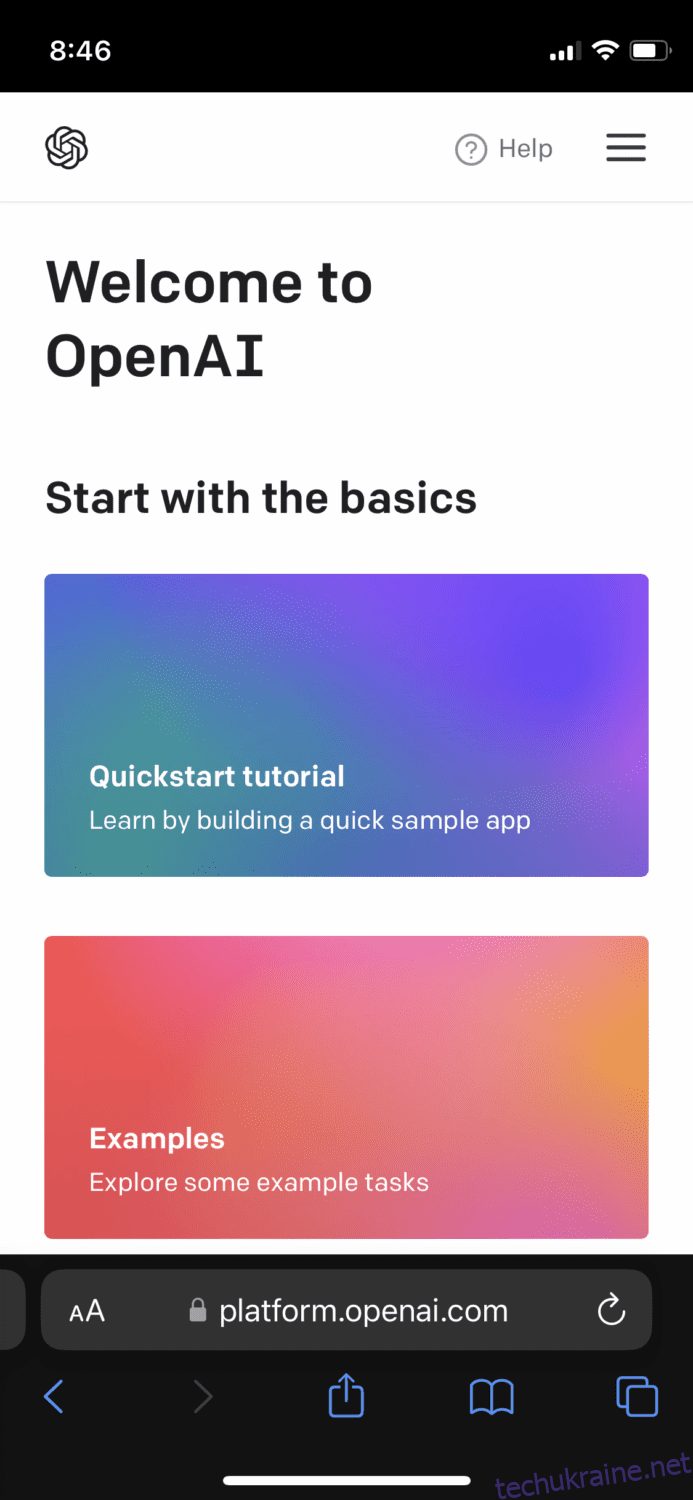 8:46

Help

Welcome to OpenAI

Start with the basics

Quickstart tutorial
Learn by building a quick sample app

Examples
Explore some example tasks

AA platform.openai.com

techukraine.net